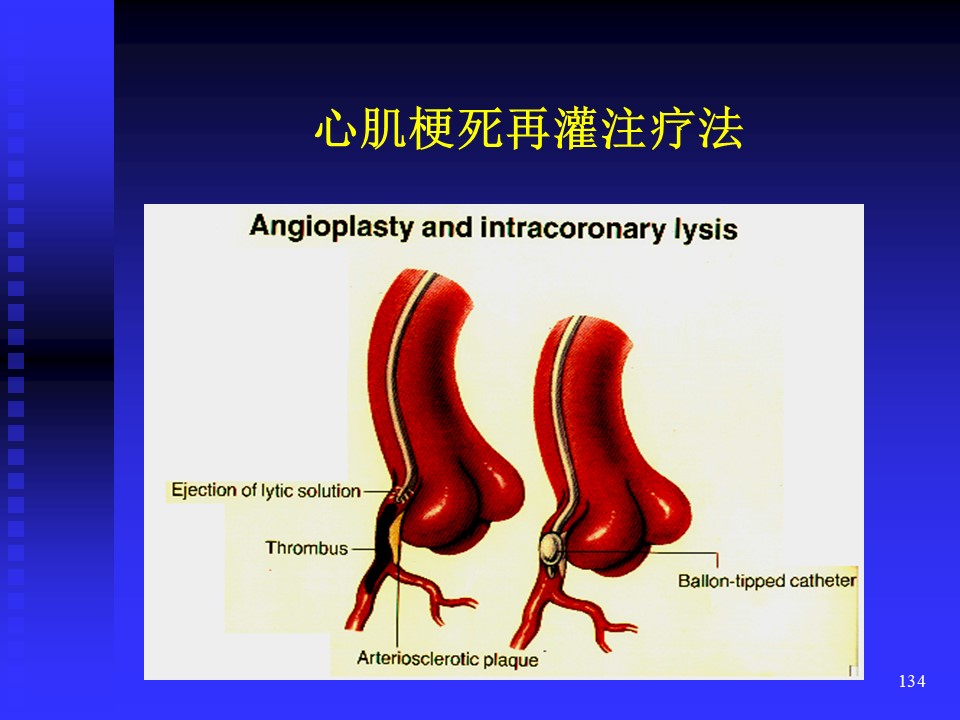 心肌梗死再灌注疗法

Angioplasty and intracoronary lysis

Ejection of lytic solution

Thrombus

Arteriosclerotic plaque

Ballon-tipped catheter

134